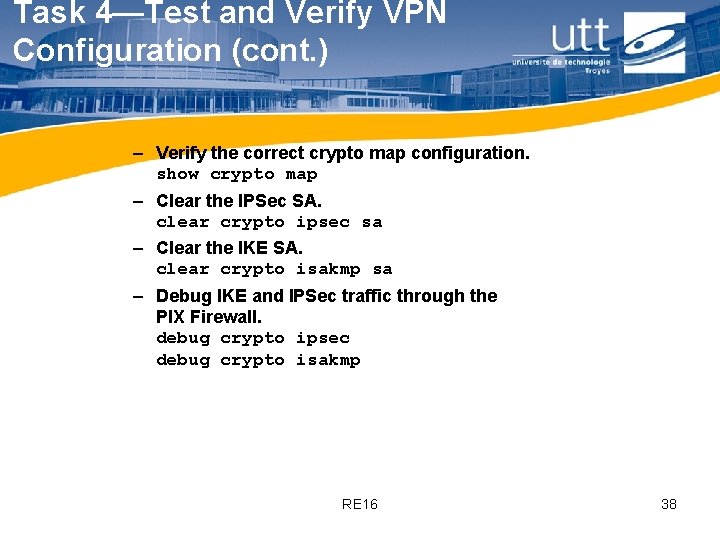 Task 4—Test and Verify VPN Configuration (cont.)

utt
université de technologie
Troyes

– Verify the correct crypto map configuration.
show crypto map

– Clear the IPSec SA.
clear crypto ipsec sa

– Clear the IKE SA.
clear crypto isakmp sa

– Debug IKE and IPSec traffic through the PIX Firewall.
debug crypto ipsec
debug crypto isakmp

RE16

38